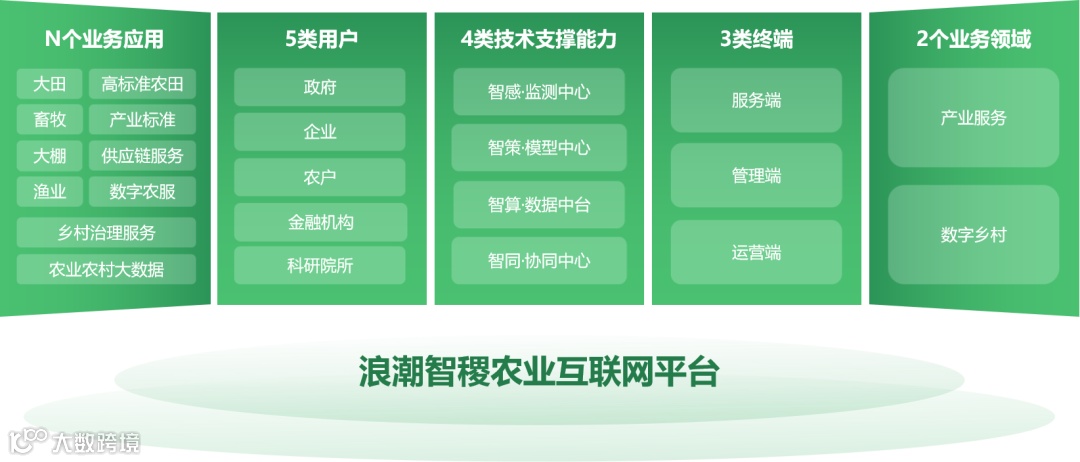 N个业务应用

大田
高标准农田
畜牧
产业标准
大棚
供应链服务
渔业
数字农服
乡村治理服务
农业农村大数据

5类用户

政府
企业
农户
金融机构
科研院所

4类技术支撑能力

智感·监测中心
智策·模型中心
智算·数据中台
智同·协同中心

3类终端

服务端
管理端
运营端

2个业务领域

产业服务
数字乡村

浪潮智稷农业互联网平台

大数跨境